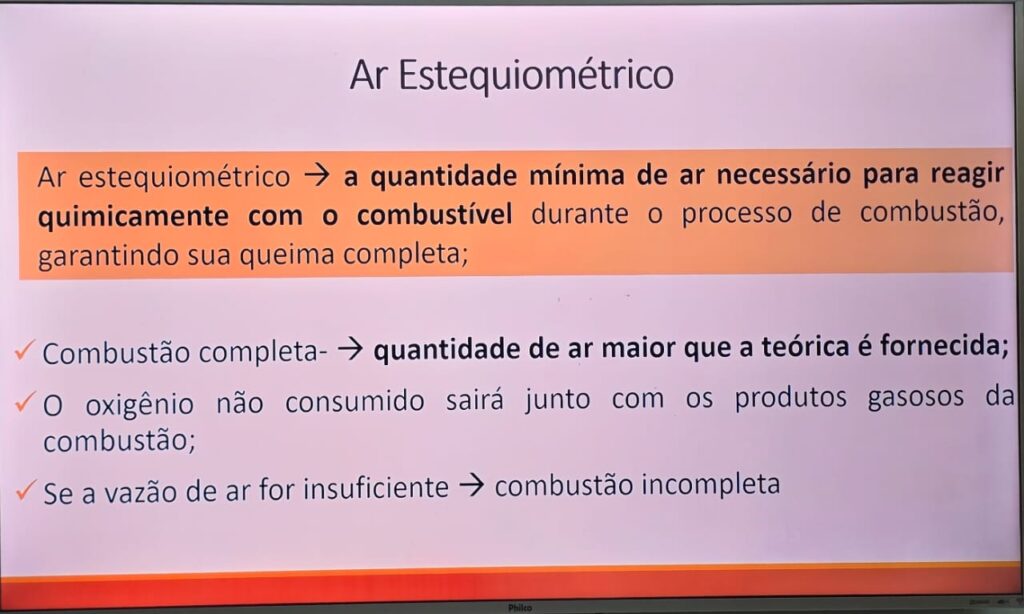 Ar Estequiométrico

Ar estequiométrico → a quantidade mínima de ar necessário para reagir quimicamente com o combustível durante o processo de combustão, garantindo sua queima completa;

✓ Combustão completa- → quantidade de ar maior que a teórica é fornecida;

✓ O oxigênio não consumido sairá junto com os produtos gasosos da combustão;

✓ Se a vazão de ar for insuficiente → combustão incompleta

Philco